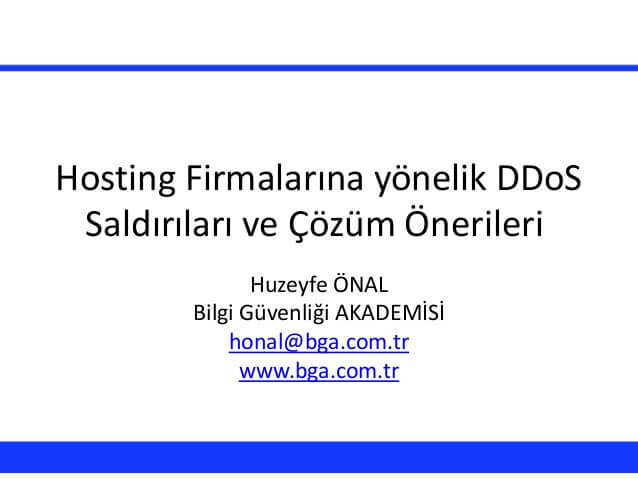 Hosting Firmalarına yönelik DDoS Saldırıları ve Çözüm Önerileri

Huzeyfe ÖNAL
Bilgi Güvenliği AKADEMİSİ
honal@bga.com.tr
www.bga.com.tr